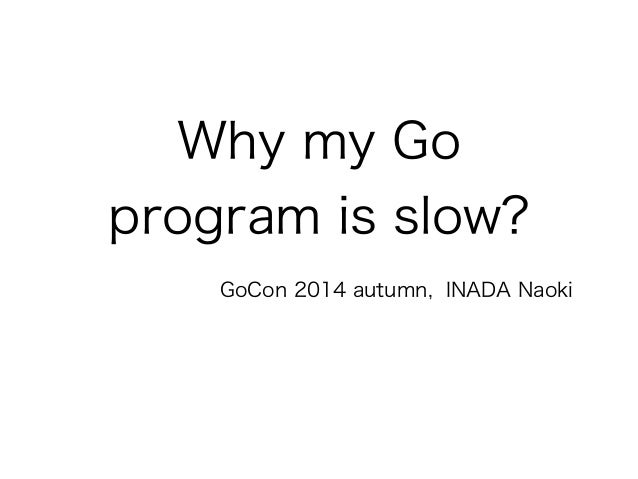 Why my Go program is slow?

GoCon 2014 autumn, INADA Naoki